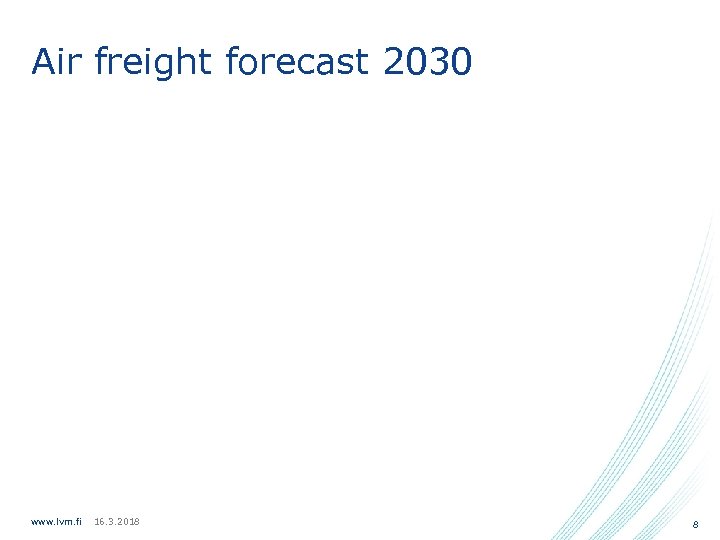 Air freight forecast 2030

www.lvm.fi 16.3.2018

8